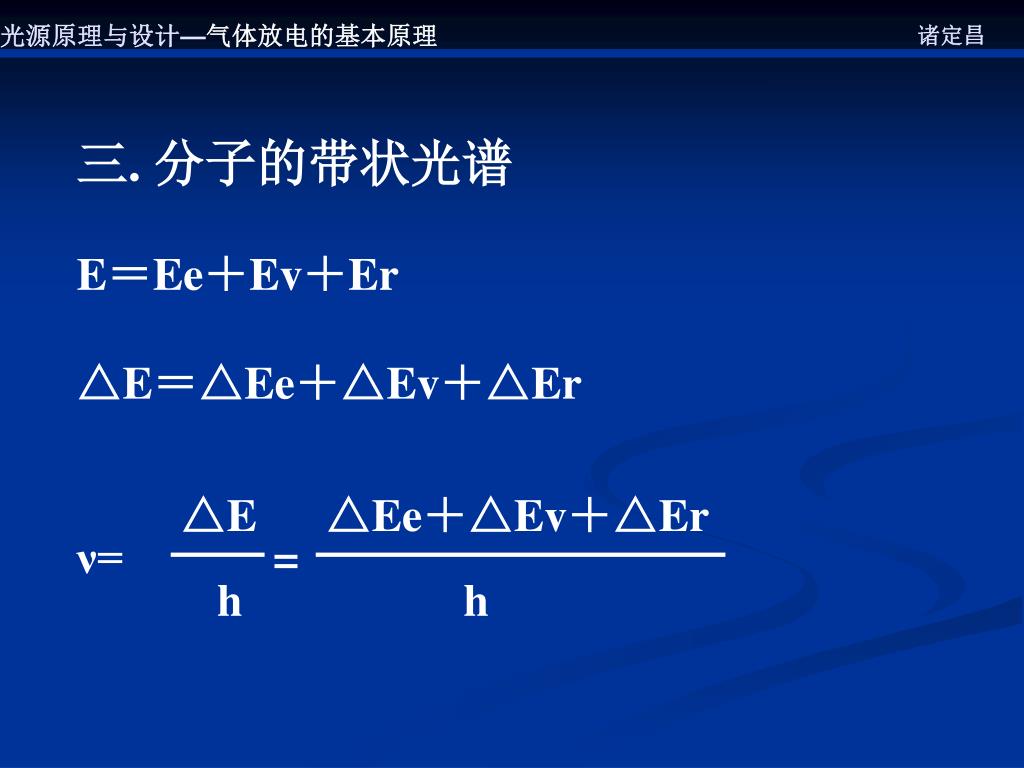 光源原理与设计—气体放电的基本原理 诸定昌

三. 分子的带状光谱

E＝Ee＋Ev＋Er

△E＝△Ee＋△Ev＋△Er

$\nu = \frac{\triangle E}{h} = \frac{\triangle Ee + \triangle Ev + \triangle Er}{h}$